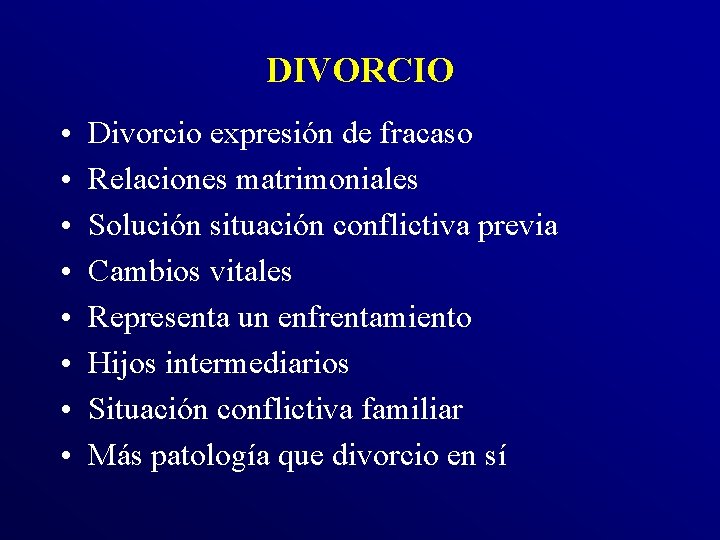 DIVORCIO

• Divorcio expresión de fracaso
• Relaciones matrimoniales
• Solución situación conflictiva previa
• Cambios vitales
• Representa un enfrentamiento
• Hijos intermediarios
• Situación conflictiva familiar
• Más patología que divorcio en sí